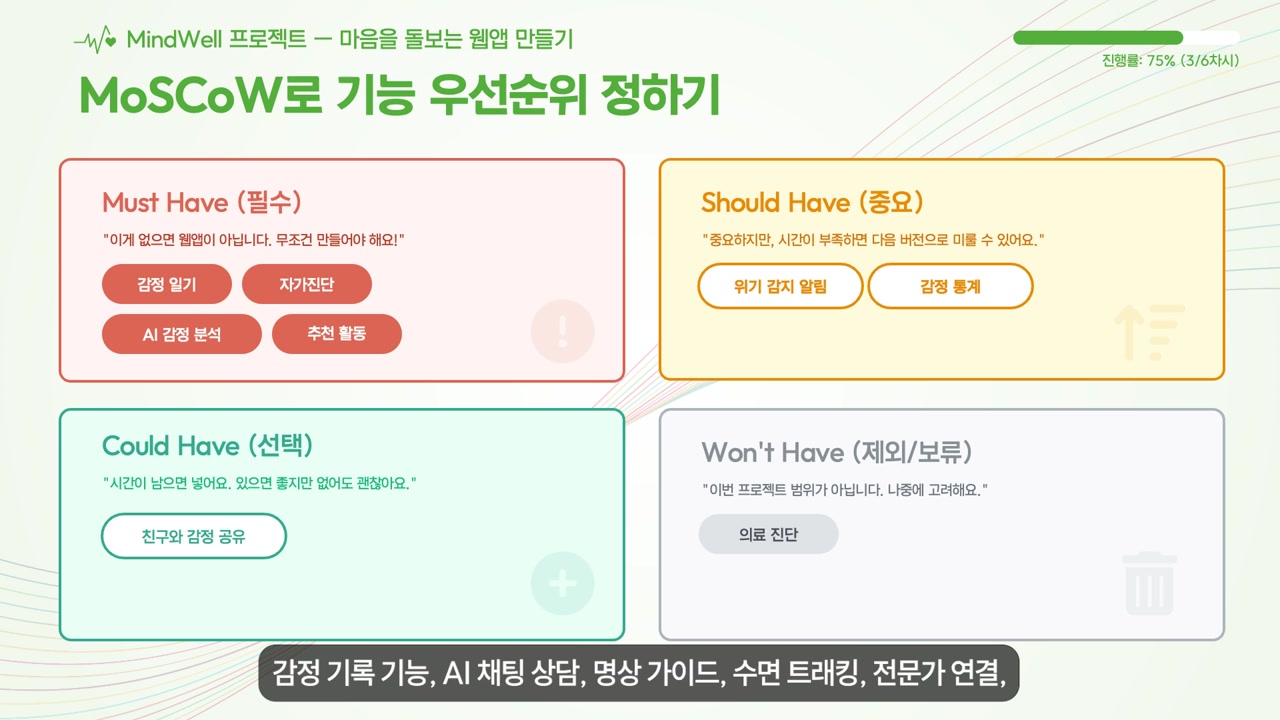 MindWell 프로젝트 — 마음을 돌보는 웹앱 만들기

진행률: 75% (3/6차시)

MoSCoW로 기능 우선순위 정하기

Must Have (필수)

"이게 없으면 웹앱이 아닙니다. 무조건 만들어야 해요!"

감정 일기

자가진단

AI 감정 분석

추천 활동

Should Have (중요)

"중요하지만, 시간이 부족하면 다음 버전으로 미룰 수 있어요."

위기 감지 알림

감정 통계

Could Have (선택)

"시간이 남으면 넣어요. 있으면 좋지만 없어도 괜찮아요."

친구와 감정 공유

Won't Have (제외/보류)

"이번 프로젝트 범위가 아닙니다. 나중에 고려해요."

의료 진단

감정 기록 기능, AI 채팅 상담, 명상 가이드, 수면 트래킹, 전문가 연결,